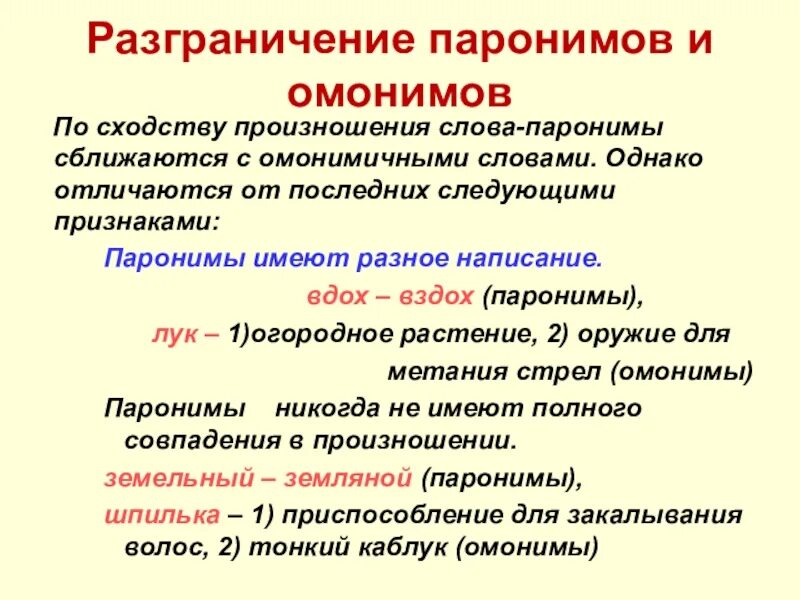 Разграничение паронимов и омонимов

По сходству произношения слова-паронимы сближаются с омонимичными словами. Однако отличаются от последних следующими признаками:

Паронимы имеют разное написание.

вдох – вздох (паронимы),

лук – 1)огородное растение, 2) оружие для метания стрел (омонимы)

Паронимы никогда не имеют полного совпадения в произношении.

земельный – земляной (паронимы),

шпилька – 1) приспособление для закалывания волос, 2) тонкий каблук (омонимы)